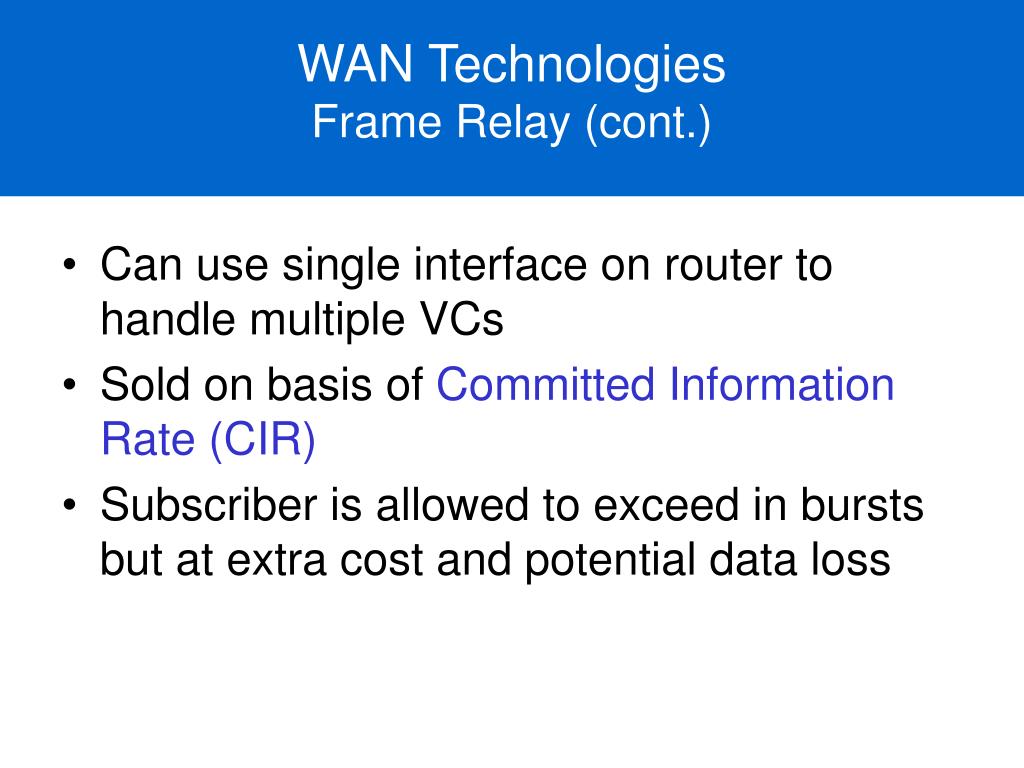 WAN Technologies
Frame Relay (cont.)

• Can use single interface on router to handle multiple VCs
• Sold on basis of Committed Information Rate (CIR)
• Subscriber is allowed to exceed in bursts but at extra cost and potential data loss